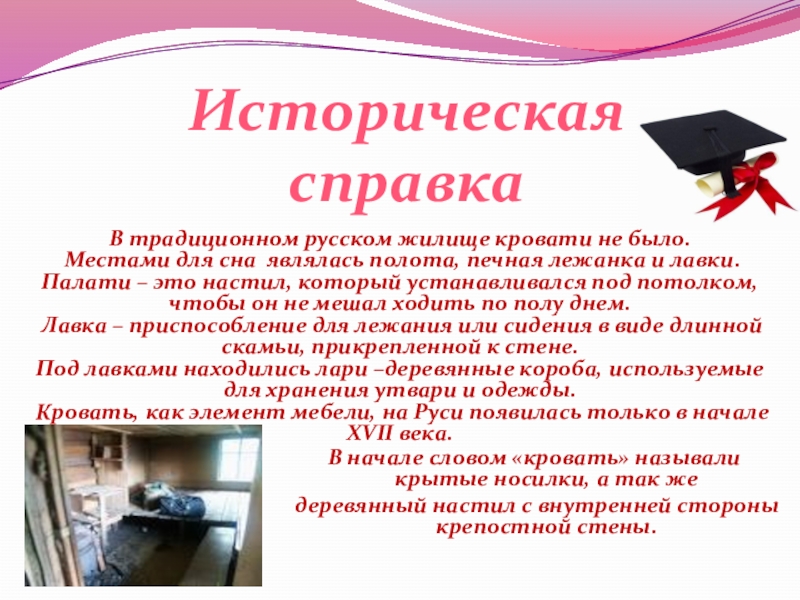 Историческая справка

В традиционном русском жилище кровати не было. Местами для сна являлась полота, печная лежанка и лавки. Палати – это настил, который устанавливался под потолком, чтобы он не мешал ходить по полу днем. Лавка – приспособление для лежания или сидения в виде длинной скамьи, прикрепленной к стене. Под лавками находились лари –деревянные короба, используемые для хранения утвари и одежды. Кровать, как элемент мебели, на Руси появилась только в начале XVII века.

В начале словом «кровать» называли крытые носилки, а так же деревянный настил с внутренней стороны крепостной стены.